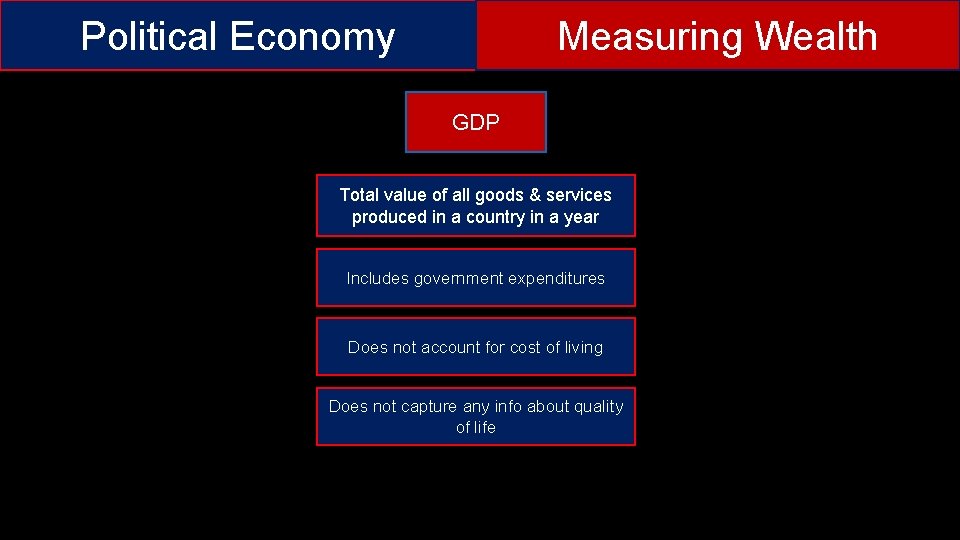 Political Economy

Measuring Wealth

GDP

Total value of all goods & services produced in a country in a year

Includes government expenditures

Does not account for cost of living

Does not capture any info about quality of life